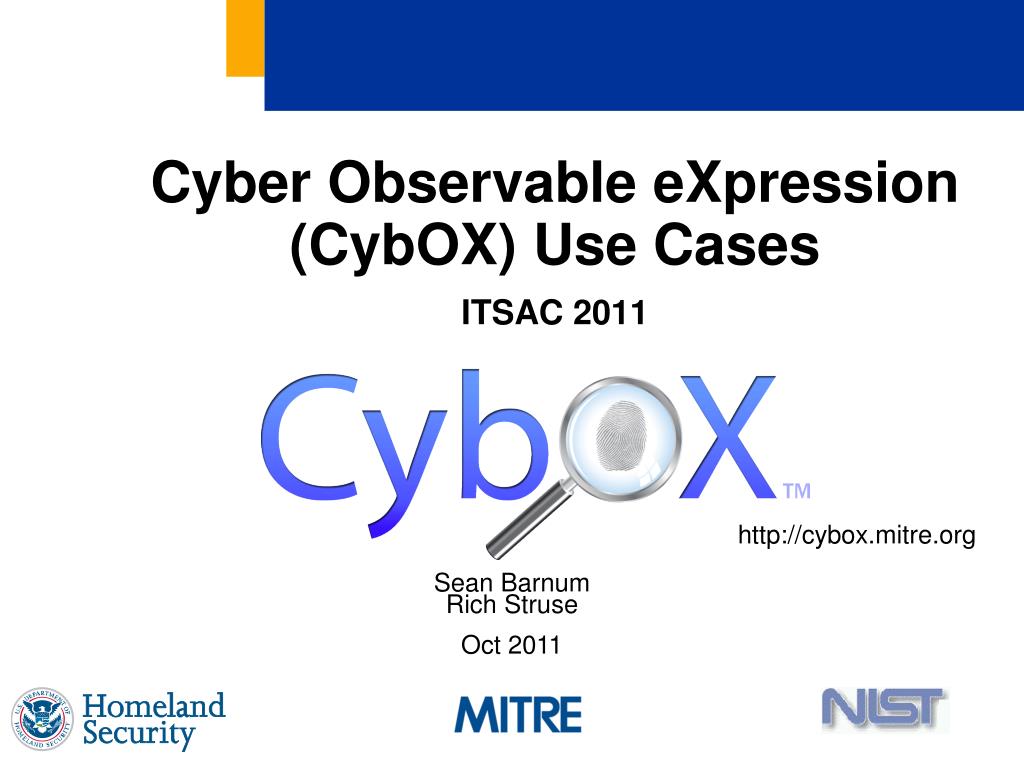 Cyber Observable eXpression (CybOX) Use Cases

ITSAC 2011

CybOX™

http://cybox.mitre.org

Sean Barnum
Rich Struse

Oct 2011

U.S. DEPARTMENT OF HOMELAND SECURITY Homeland Security

MITRE

NIST